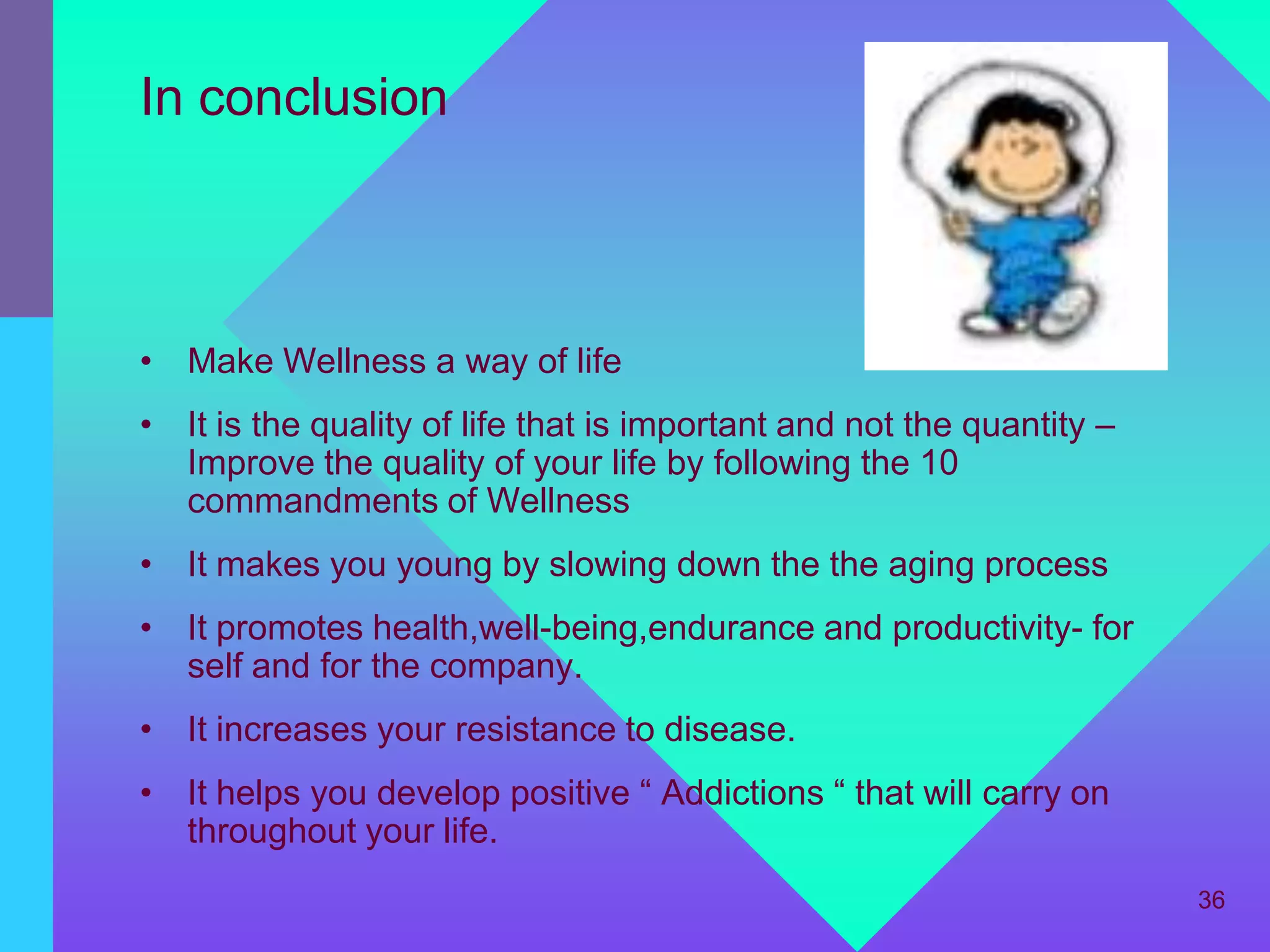 In conclusion

• Make Wellness a way of life

• It is the quality of life that is important and not the quantity – Improve the quality of your life by following the 10 commandments of Wellness

• It makes you young by slowing down the the aging process

• It promotes health,well-being,endurance and productivity- for self and for the company.

• It increases your resistance to disease.

• It helps you develop positive “ Addictions “ that will carry on throughout your life.

36